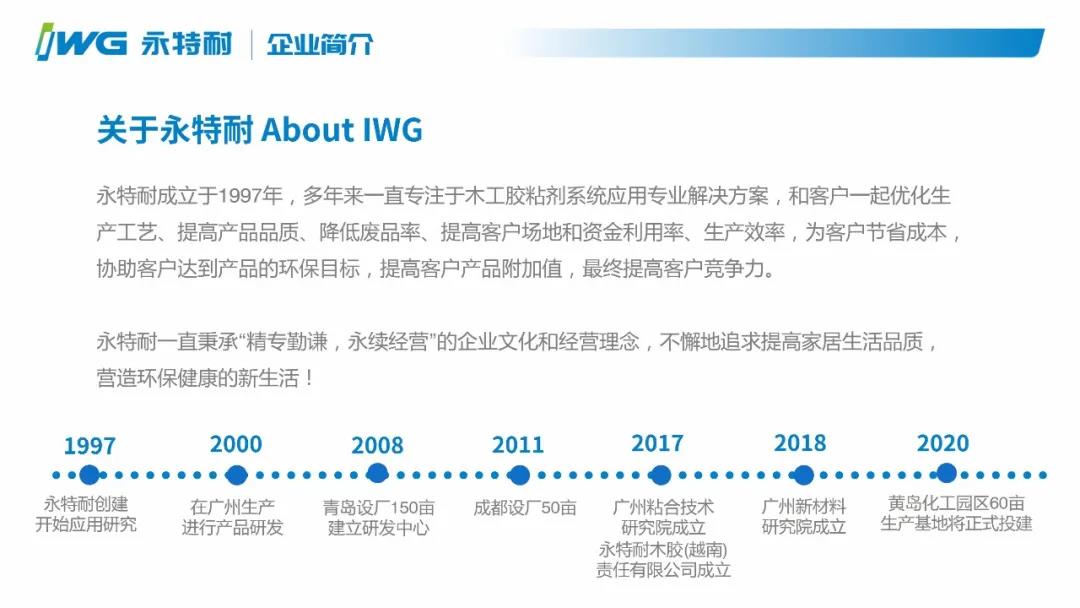 IWG 永特耐 | 企业简介

关于永特耐 About IWG

永特耐成立于1997年，多年来一直专注于木工胶粘剂系统应用专业解决方案，和客户一起优化生产工艺、提高产品品质、降低废品率、提高客户场地和资金利用率、生产效率，为客户节省成本，协助客户达到产品的环保目标，提高客户产品附加值，最终提高客户竞争力。

永特耐一直秉承“精专勤谦，永续经营”的企业文化和经营理念，不懈地追求提高家居生活品质，营造环保健康的新生活！

1997
永特耐创建
开始应用研究

2000
在广州生产
进行产品研发

2008
青岛设厂150亩
建立研发中心

2011
成都设厂50亩

2017
广州粘合技术
研究院成立
永特耐木胶(越南)
责任有限公司成立

2018
广州新材料
研究院成立

2020
黄岛化工园区60亩
生产基地将正式投建